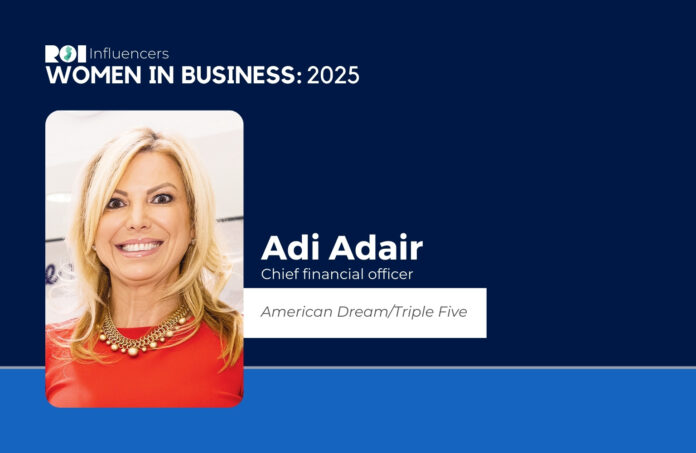 ROI Influencers
WOMEN IN BUSINESS: 2025

Adi Adair
Chief financial officer

American Dream/Triple Five